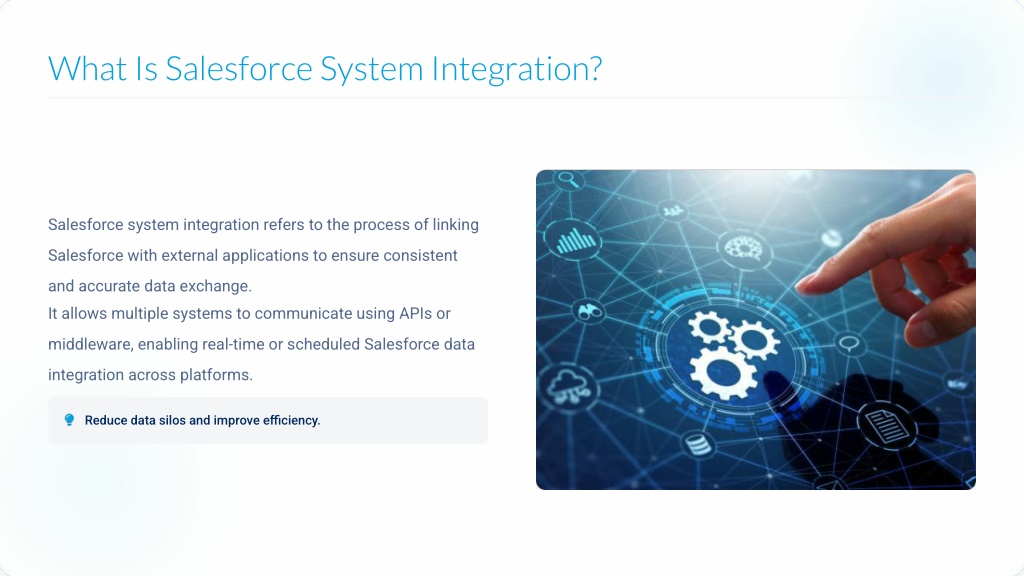 What Is Salesforce System Integration?

Salesforce system integration refers to the process of linking Salesforce with external applications to ensure consistent and accurate data exchange.

It allows multiple systems to communicate using APIs or middleware, enabling real-time or scheduled Salesforce data integration across platforms.

Reduce data silos and improve efficiency.